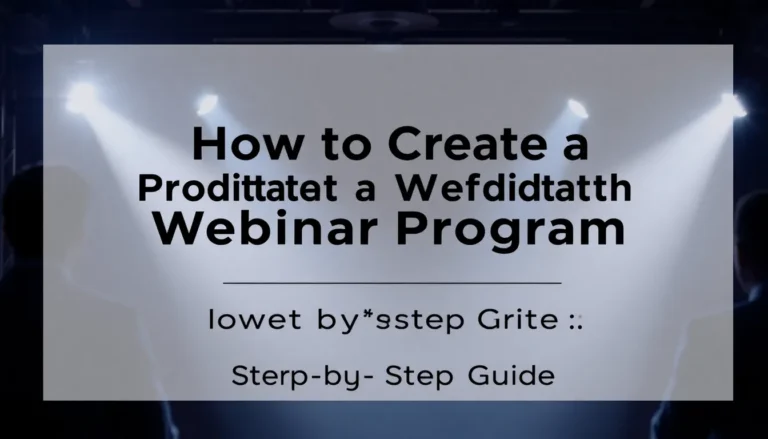 How to Create a
Prodittatet a Wefdidtatth
Webinar Program

lowet by*sstep Grite :.

Sterp-by- Step Guide